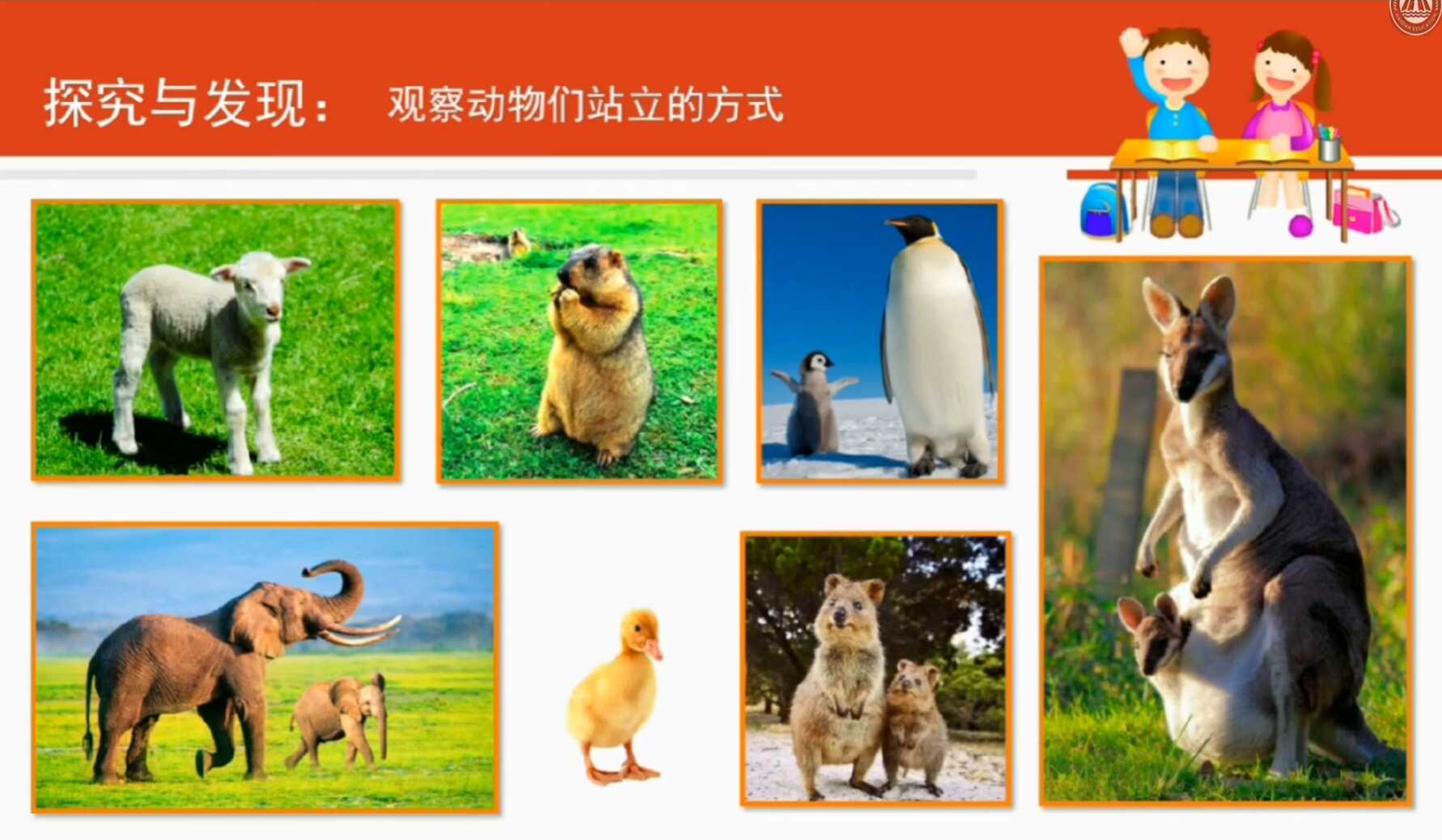 探究与发现： 观察动物们站立的方式